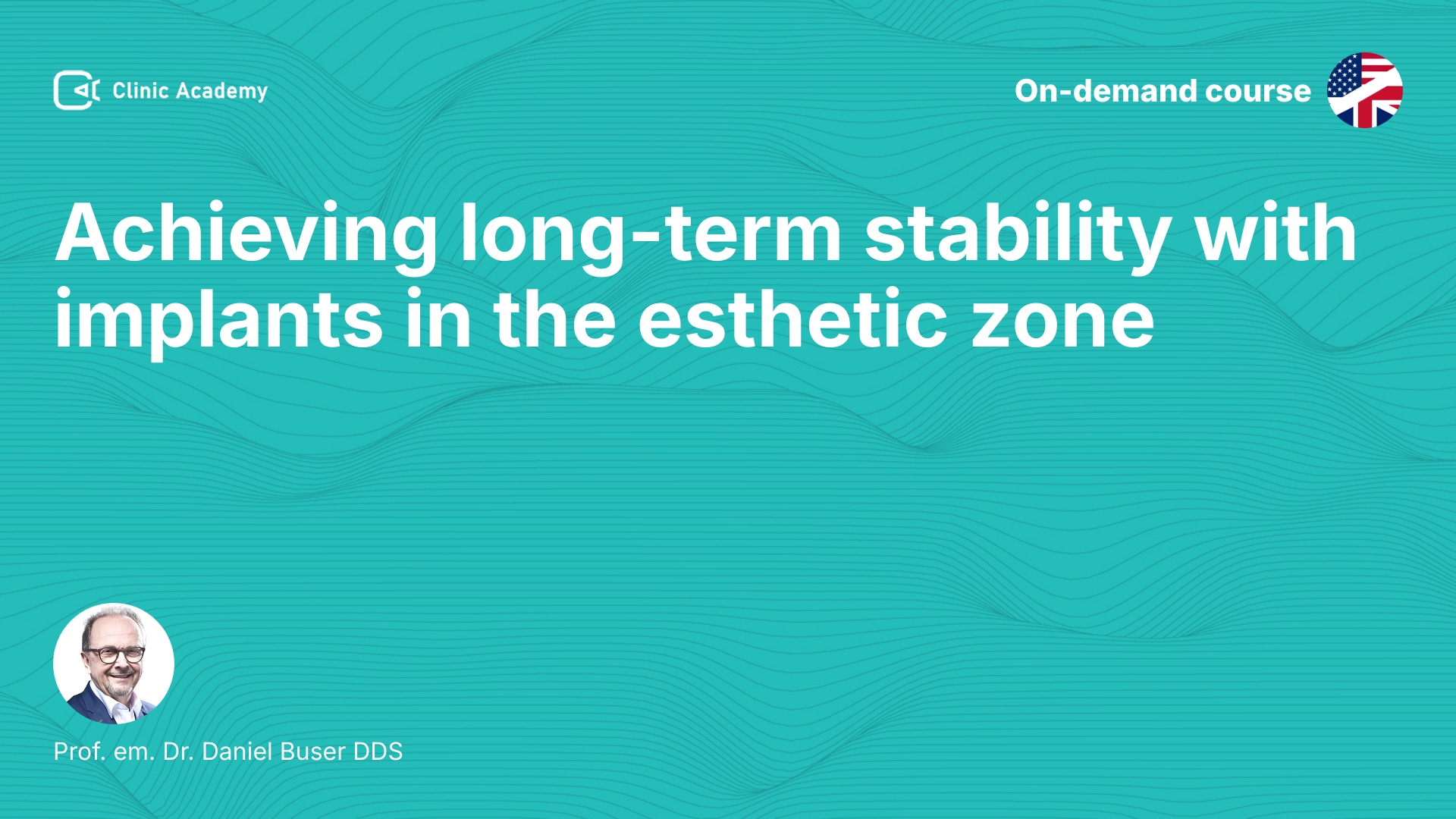 Clinic Academy

On-demand course

Achieving long-term stability with implants in the esthetic zone

Prof. em. Dr. Daniel Buser DDS